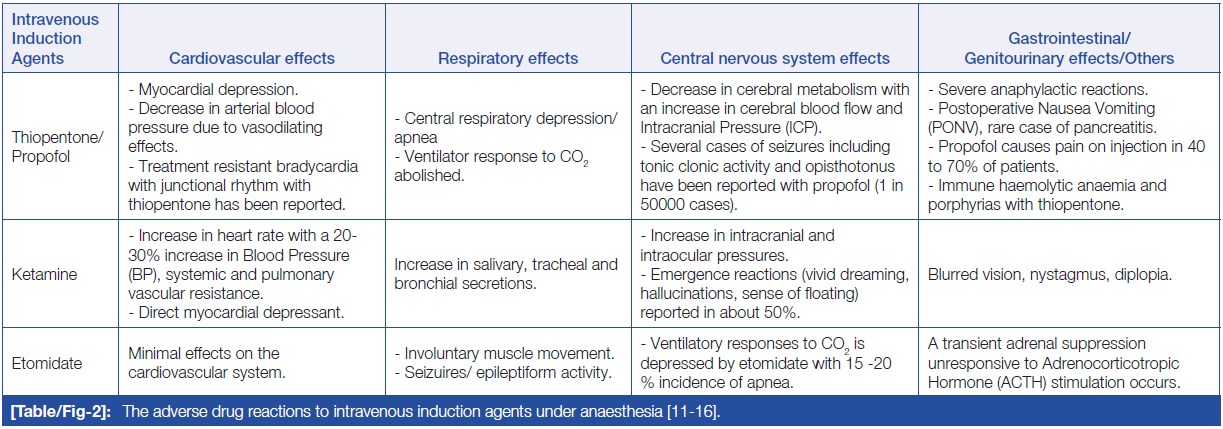 | Intravenous Induction Agents | Cardiovascular effects | Respiratory effects | Central nervous system effects | Gastrointestinal/ Genitourinary effects/Others |
|---|---|---|---|---|
| Thiopentone/ Propofol | - Myocardial depression. - Decrease in arterial blood pressure due to vasodilating effects. - Treatment resistant bradycardia with junctional rhythm with thiopentone has been reported. | - Central respiratory depression/ apnea - Ventilator response to $CO_2$ abolished. | - Decrease in cerebral metabolism with an increase in cerebral blood flow and Intracranial Pressure (ICP). - Several cases of seizures including tonic clonic activity and opisthotonus have been reported with propofol (1 in 50000 cases). | - Severe anaphylactic reactions. - Postoperative Nausea Vomiting (PONV), rare case of pancreatitis. - Propofol causes pain on injection in 40 to 70% of patients. - Immune haemolytic anaemia and porphyrias with thiopentone. |
| Ketamine | - Increase in heart rate with a 20-30% increase in Blood Pressure (BP), systemic and pulmonary vascular resistance. - Direct myocardial depressant. | Increase in salivary, tracheal and bronchial secretions. | - Increase in intracranial and intraocular pressures. - Emergence reactions (vivid dreaming, hallucinations, sense of floating) reported in about 50%. | Blurred vision, nystagmus, diplopia. |
| Etomidate | Minimal effects on the cardiovascular system. | - Involuntary muscle movement. - Seizuires/ epileptiform activity. | - Ventilatory responses to $CO_2$ is depressed by etomidate with 15 -20 % incidence of apnea. | A transient adrenal suppression unresponsive to Adrenocorticotropic Hormone (ACTH) stimulation occurs. |

[Table/Fig-2]: The adverse drug reactions to intravenous induction agents under anaesthesia [11-16].